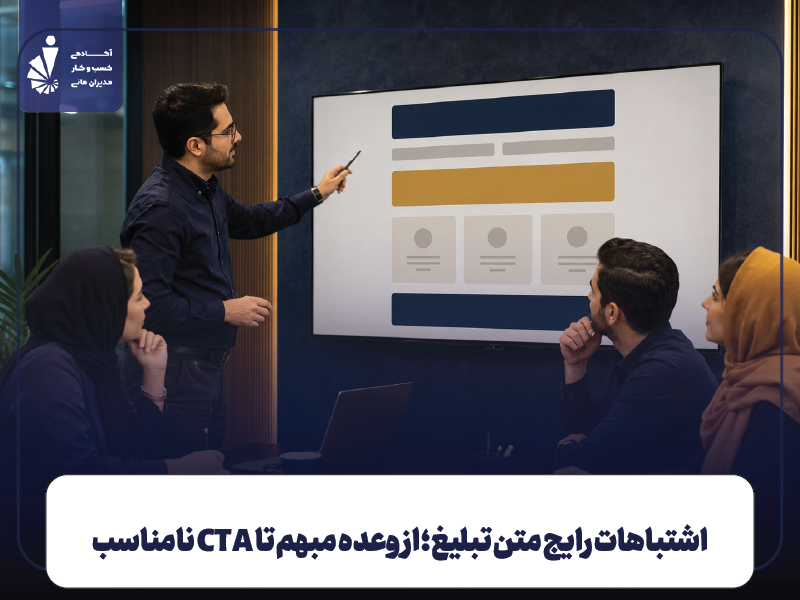 آکادمی
کسب و کار
مدیران هانی

اشتباهات رایج متن تبلیغ؛ از وعده مبهم تا CTA نامناسب